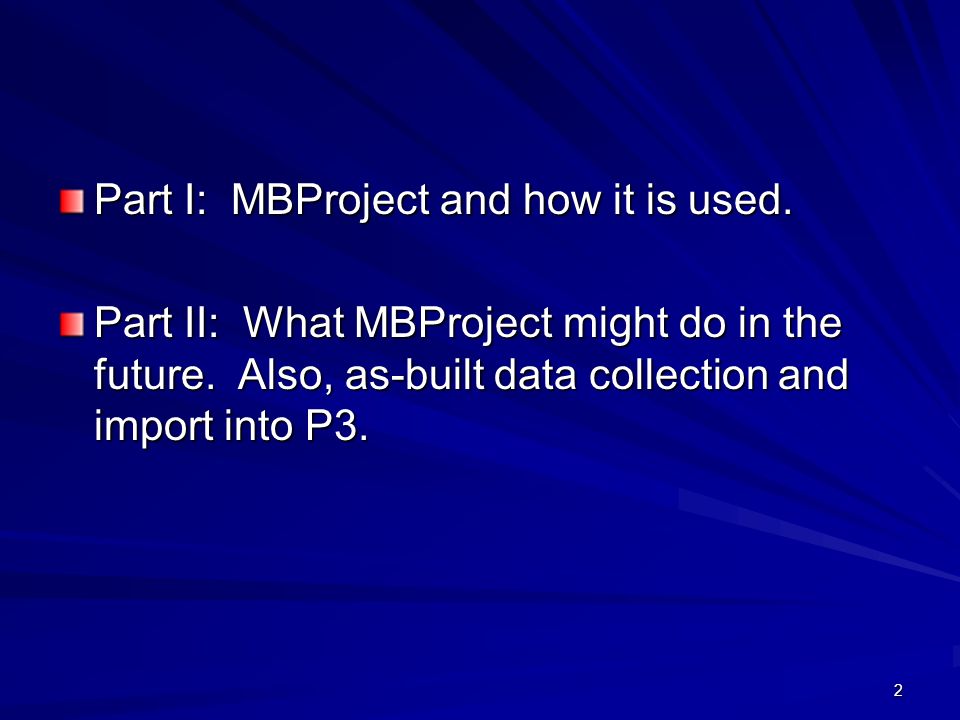 Part I:  MBProject and how it is used.

Part II:  What MBProject might do in the future.  Also, as-built data collection and import into P3.

2